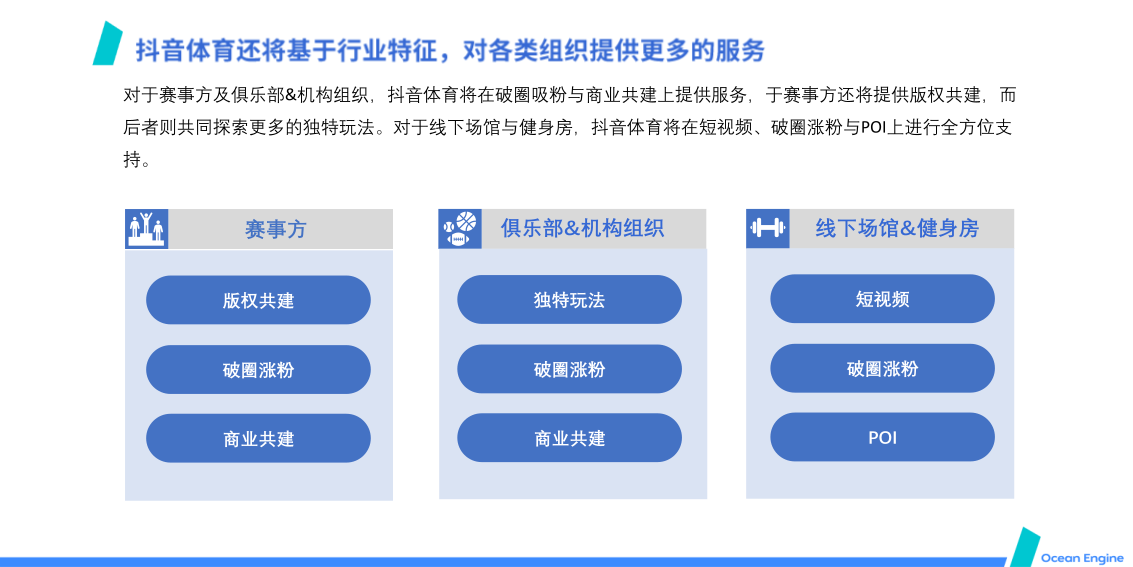 抖音体育还将基于行业特征，对各类组织提供更多的服务

对于赛事方及俱乐部&机构组织，抖音体育将在破圈吸粉与商业共建上提供服务，于赛事方还将提供版权共建，而后者则共同探索更多的独特玩法。对于线下场馆与健身房，抖音体育将在短视频、破圈涨粉与POI上进行全方位支持。

赛事方

版权共建

破圈涨粉

商业共建

俱乐部&机构组织

独特玩法

破圈涨粉

商业共建

线下场馆&健身房

短视频

破圈涨粉

POI

Ocean Engine